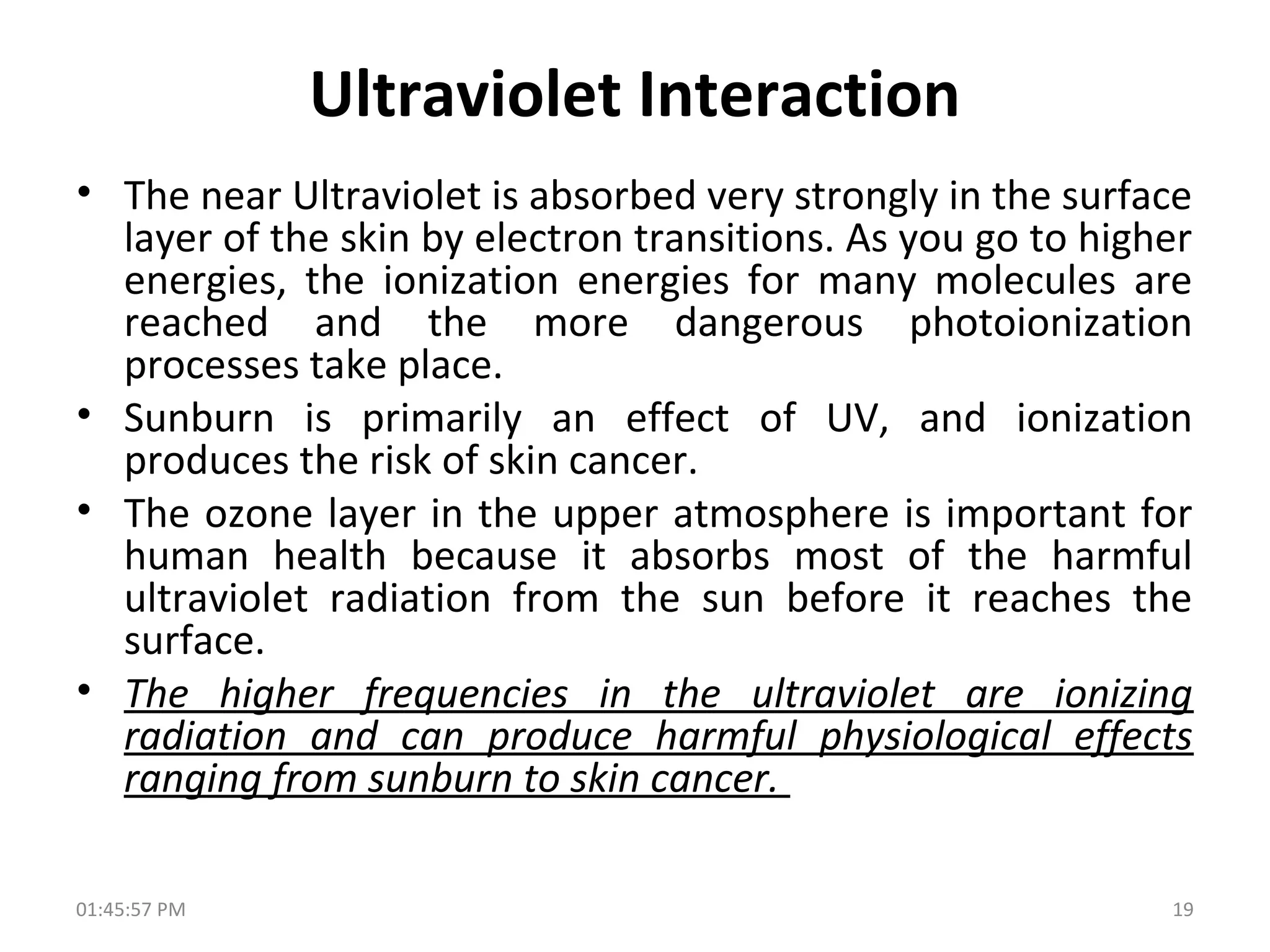 Ultraviolet Interaction

• The near Ultraviolet is absorbed very strongly in the surface layer of the skin by electron transitions. As you go to higher energies, the ionization energies for many molecules are reached and the more dangerous photoionization processes take place.

• Sunburn is primarily an effect of UV, and ionization produces the risk of skin cancer.

• The ozone layer in the upper atmosphere is important for human health because it absorbs most of the harmful ultraviolet radiation from the sun before it reaches the surface.

• The higher frequencies in the ultraviolet are ionizing radiation and can produce harmful physiological effects ranging from sunburn to skin cancer.

01:45:57 PM

19